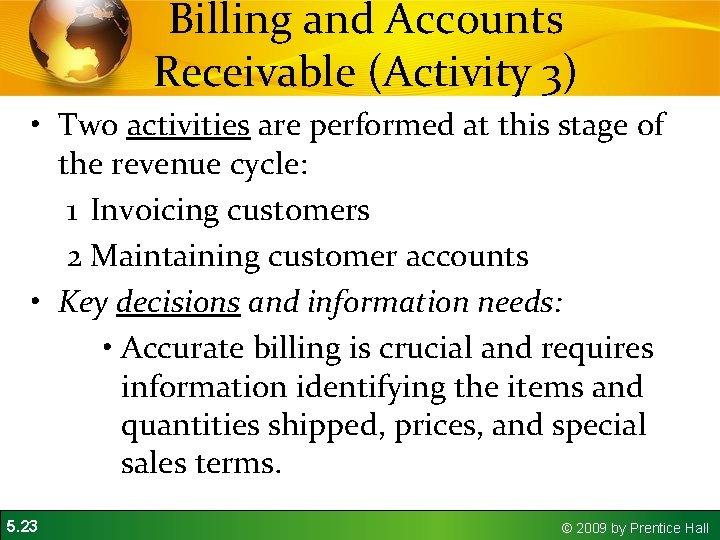 Billing and Accounts Receivable (Activity 3)

• Two activities are performed at this stage of the revenue cycle:

1 Invoicing customers

2 Maintaining customer accounts

• Key decisions and information needs:

• Accurate billing is crucial and requires information identifying the items and quantities shipped, prices, and special sales terms.

5.23

© 2009 by Prentice Hall